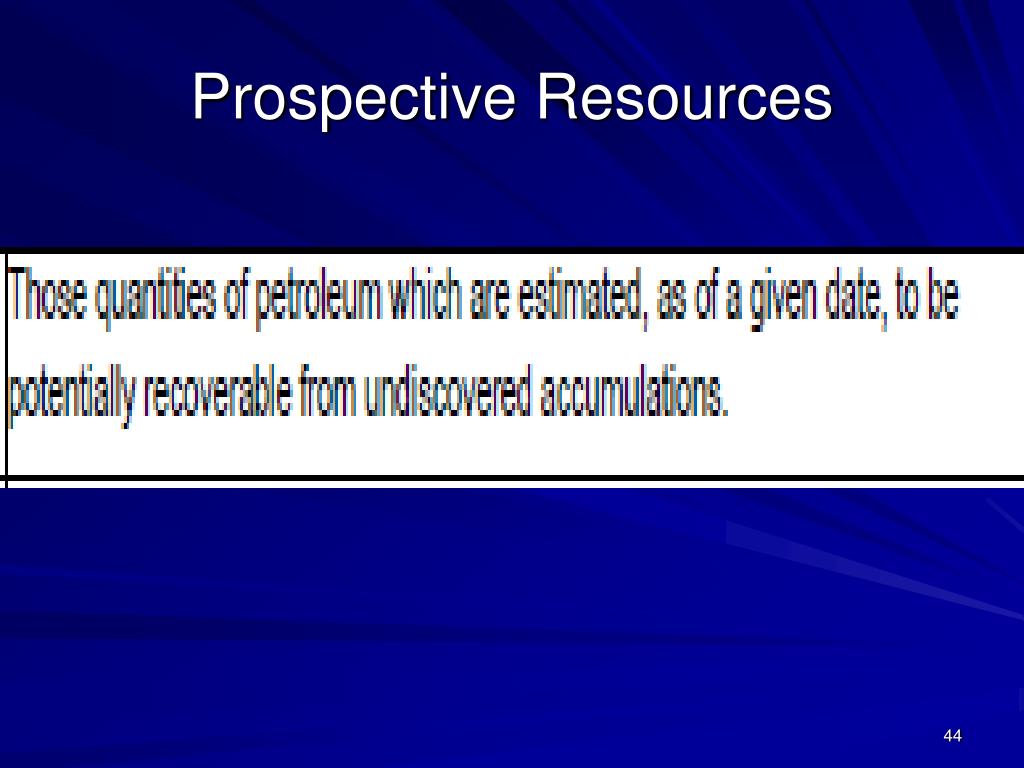 Prospective Resources

Those quantities of petroleum which are estimated, as of a given date, to be potentially recoverable from undiscovered accumulations.

44